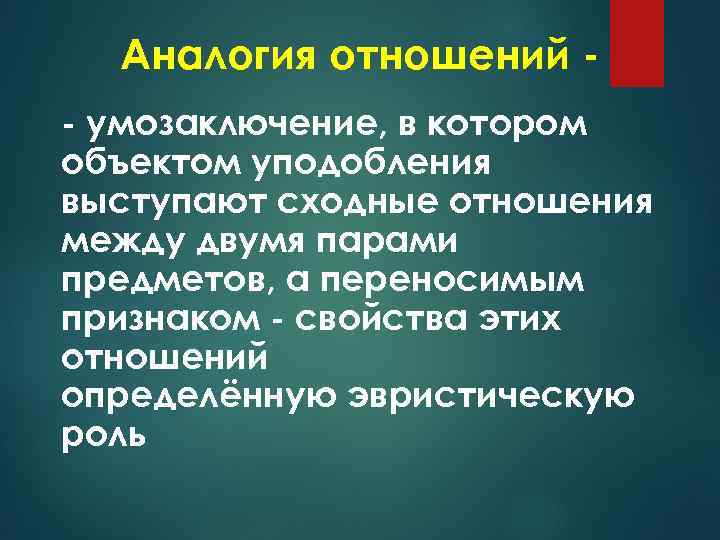 Аналогия отношений -

- умозаключение, в котором объектом уподобления выступают сходные отношения между двумя парами предметов, а переносимым признаком - свойства этих отношений
определённую эвристическую роль